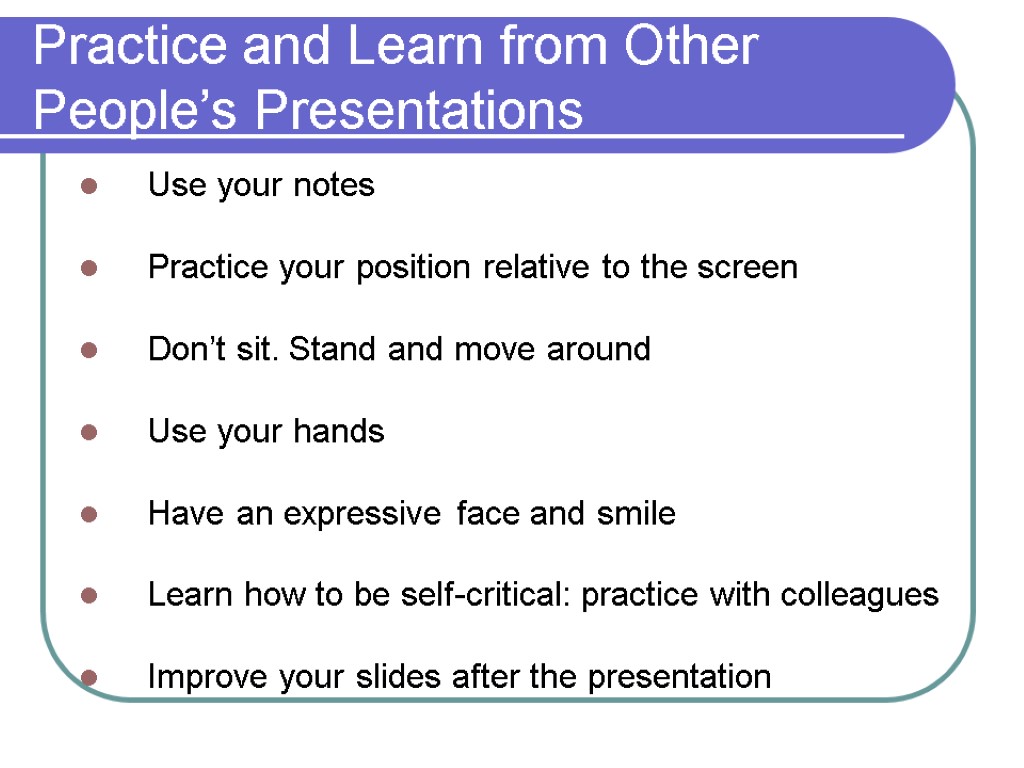 Practice and Learn from Other People’s Presentations

- Use your notes
- Practice your position relative to the screen
- Don’t sit. Stand and move around
- Use your hands
- Have an expressive face and smile
- Learn how to be self-critical: practice with colleagues
- Improve your slides after the presentation